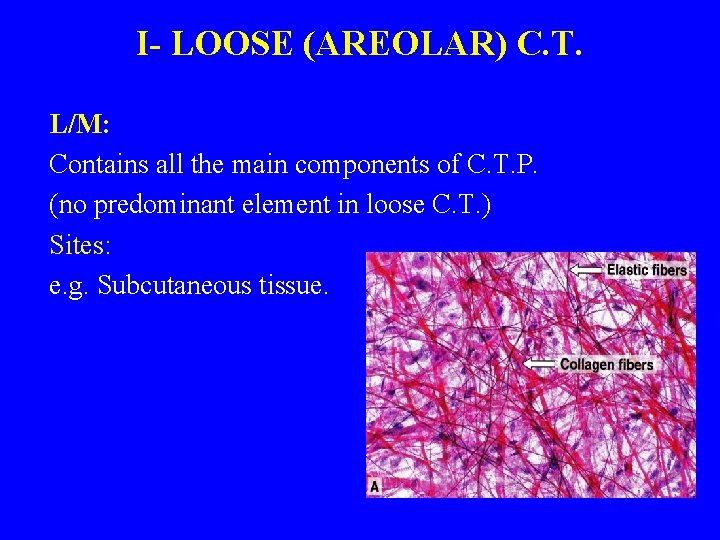 I- LOOSE (AREOLAR) C.T.

L/M:
Contains all the main components of C.T.P.
(no predominant element in loose C.T.)
Sites:
e.g. Subcutaneous tissue.

Elastic fibers

Collagen fibers

A